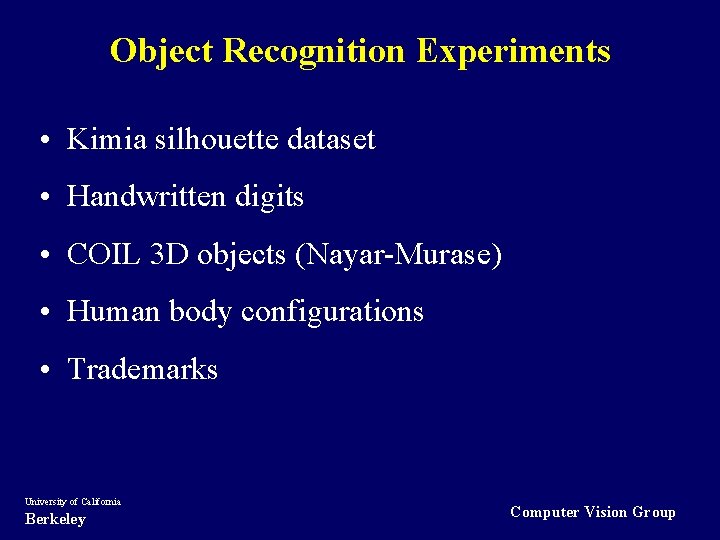 Object Recognition Experiments

• Kimia silhouette dataset
• Handwritten digits
• COIL 3D objects (Nayar-Murase)
• Human body configurations
• Trademarks

University of California
Berkeley

Computer Vision Group